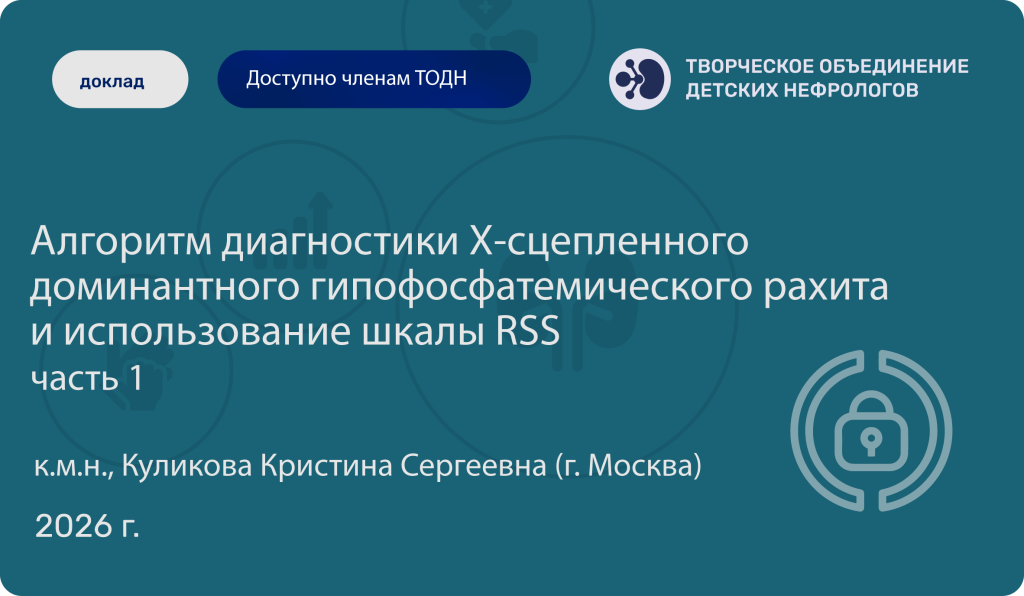 доклад

Доступно членам ТОДН

ТВОРЧЕСКОЕ ОБЪЕДИНЕНИЕ ДЕТСКИХ НЕФРОЛОГОВ

Алгоритм диагностики Х-сцепленного доминантного гипофосфатемического рахита и использование шкалы RSS
часть 1

к.м.н., Куликова Кристина Сергеевна (г. Москва)

2026 г.